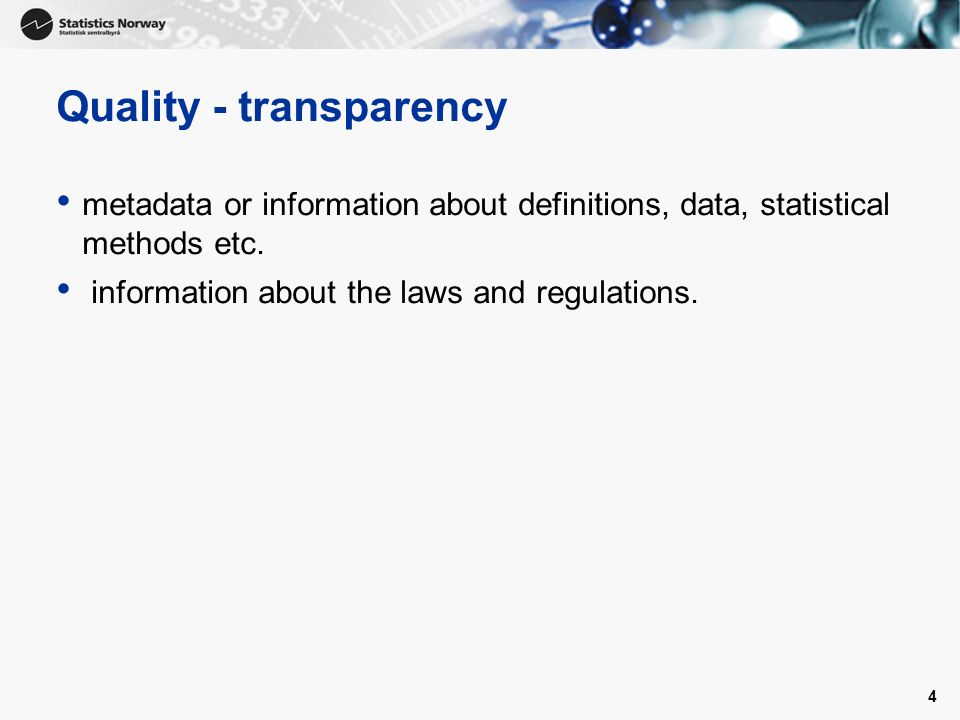 Statistics Norway
Statistisk sentralbyrå

Quality - transparency

• metadata or information about definitions, data, statistical methods etc.

• information about the laws and regulations.

4